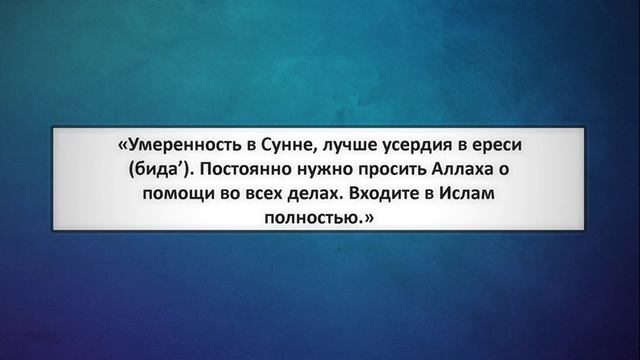 «Умеренность в Сунне, лучше усердия в ереси (бида’). Постоянно нужно просить Аллаха о помощи во всех делах. Входите в Ислам полностью.»